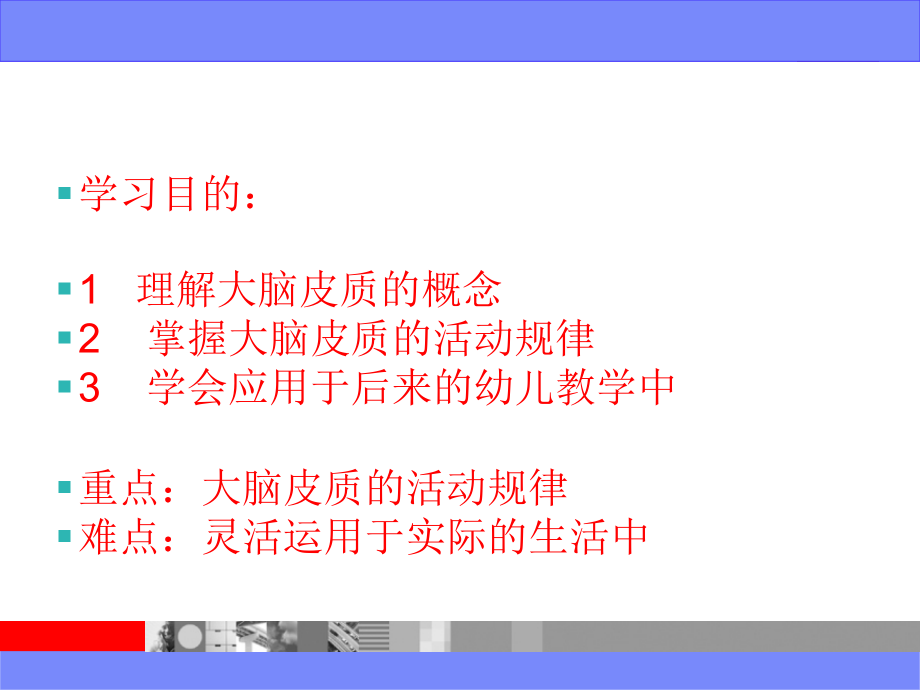 学习目的：

1 理解大脑皮质的概念
2 掌握大脑皮质的活动规律
3 学会应用于后来的幼儿教学中

重点：大脑皮质的活动规律
难点：灵活运用于实际的生活中